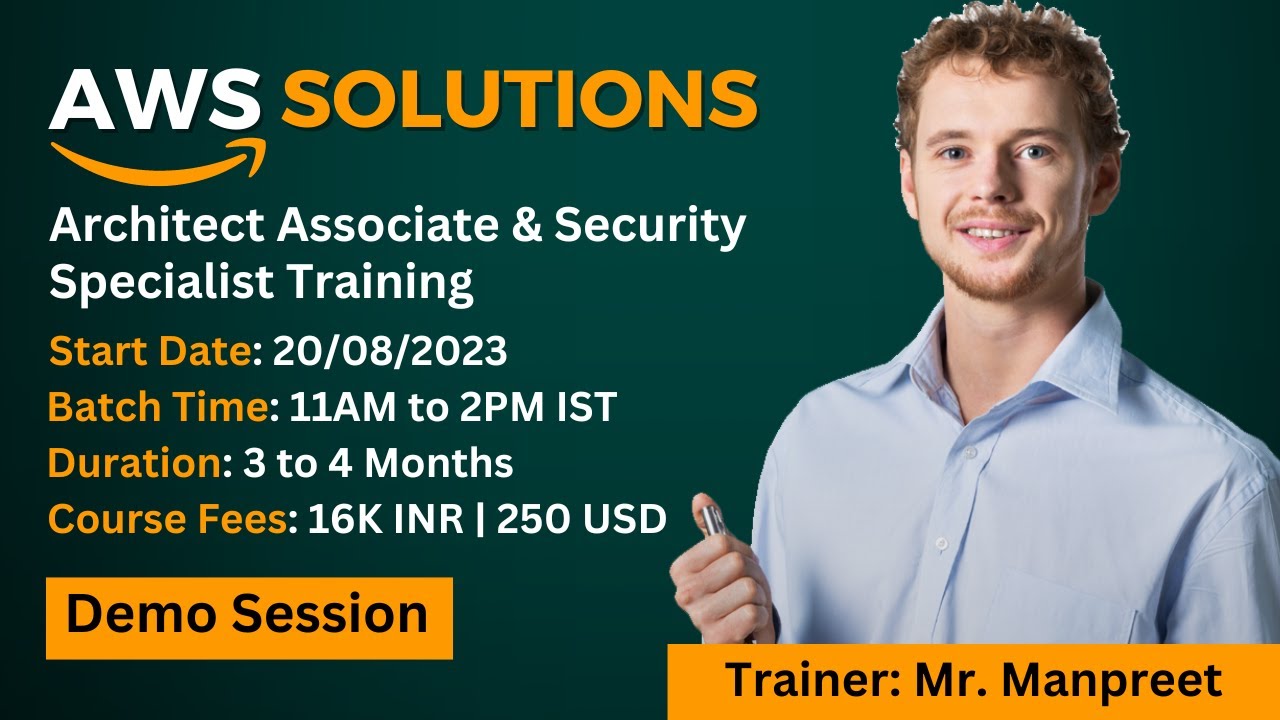 AWS SOLUTIONS

Architect Associate & Security Specialist Training

Start Date: 20/08/2023
Batch Time: 11AM to 2PM IST
Duration: 3 to 4 Months
Course Fees: 16K INR | 250 USD

Demo Session

Trainer: Mr. Manpreet